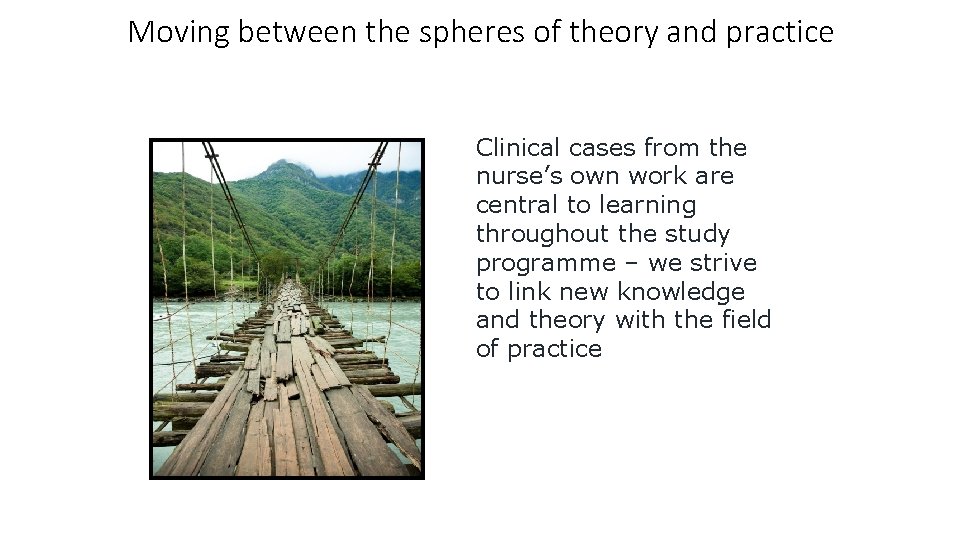 Moving between the spheres of theory and practice

Clinical cases from the nurse's own work are central to learning throughout the study programme – we strive to link new knowledge and theory with the field of practice